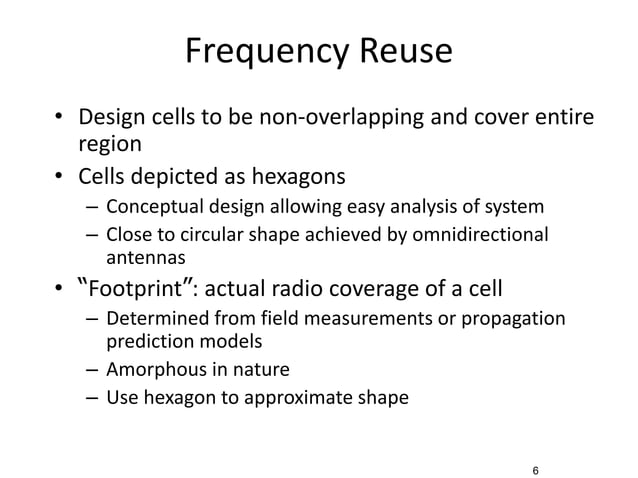 Frequency Reuse

• Design cells to be non-overlapping and cover entire region
• Cells depicted as hexagons
– Conceptual design allowing easy analysis of system
– Close to circular shape achieved by omnidirectional antennas
• "Footprint": actual radio coverage of a cell
– Determined from field measurements or propagation prediction models
– Amorphous in nature
– Use hexagon to approximate shape

6